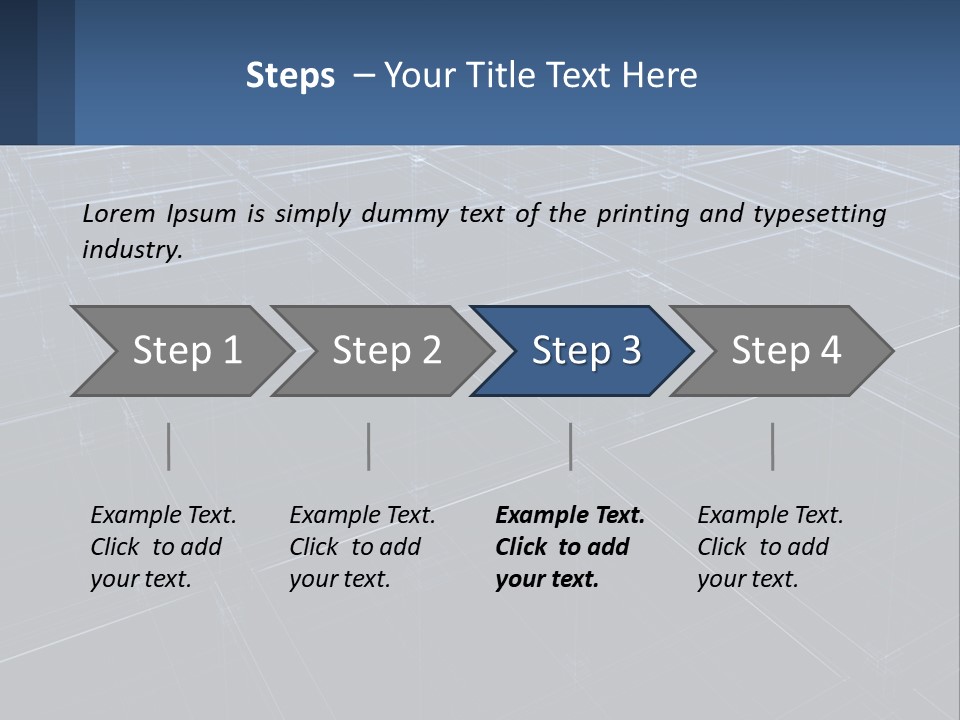 Steps – Your Title Text Here

Lorem Ipsum is simply dummy text of the printing and typesetting industry.

Step 1

Step 2

Step 3

Step 4

Example Text. Click to add your text.

Example Text. Click to add your text.

Example Text. Click to add your text.

Example Text. Click to add your text.